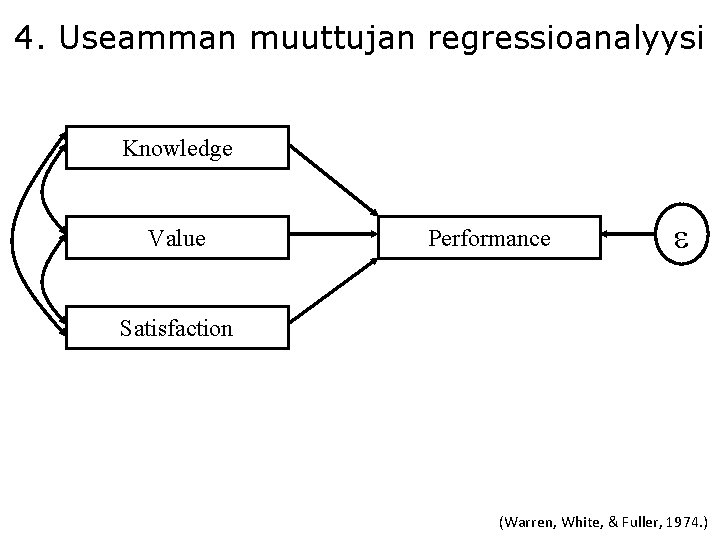 4. Useamman muuttujan regressioanalyysi

Knowledge

Value

Satisfaction

Performance

$\varepsilon$

(Warren, White, & Fuller, 1974.)